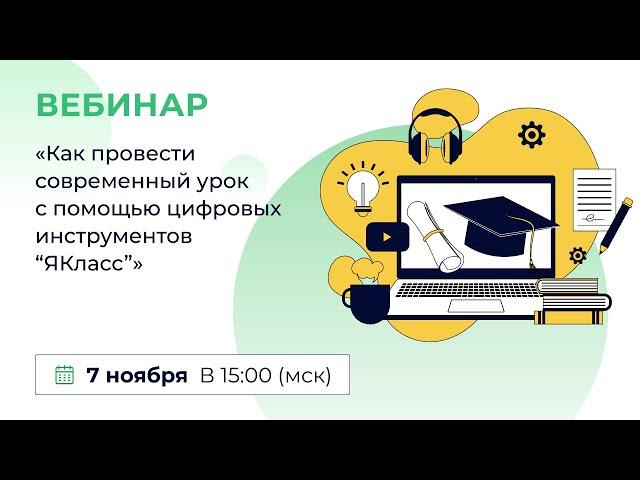 ВЕБИНАР

«Как провести современный урок с помощью цифровых инструментов “ЯКласс”»

7 ноября В 15:00 (мск)